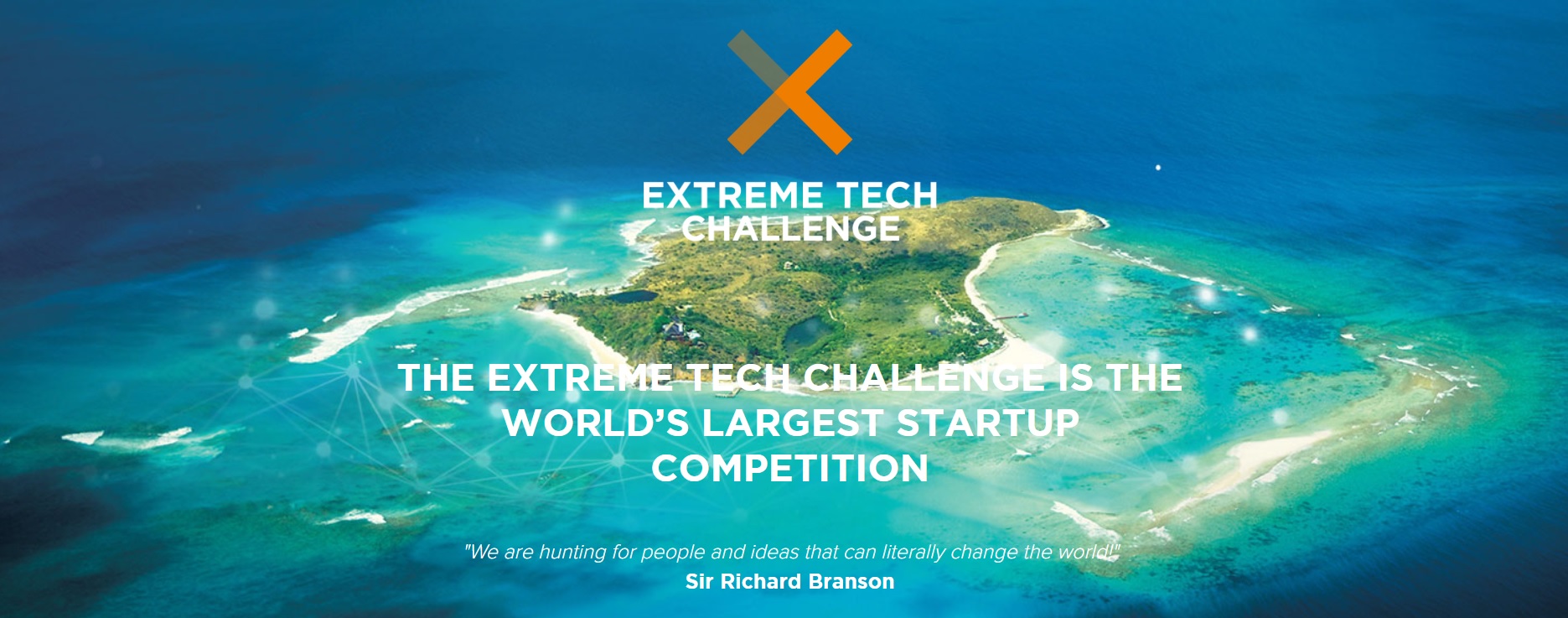 EXTREME TECH CHALLENGE

THE EXTREME TECH CHALLENGE IS THE WORLD'S LARGEST STARTUP COMPETITION

"We are hunting for people and ideas that can literally change the world!"
Sir Richard Branson